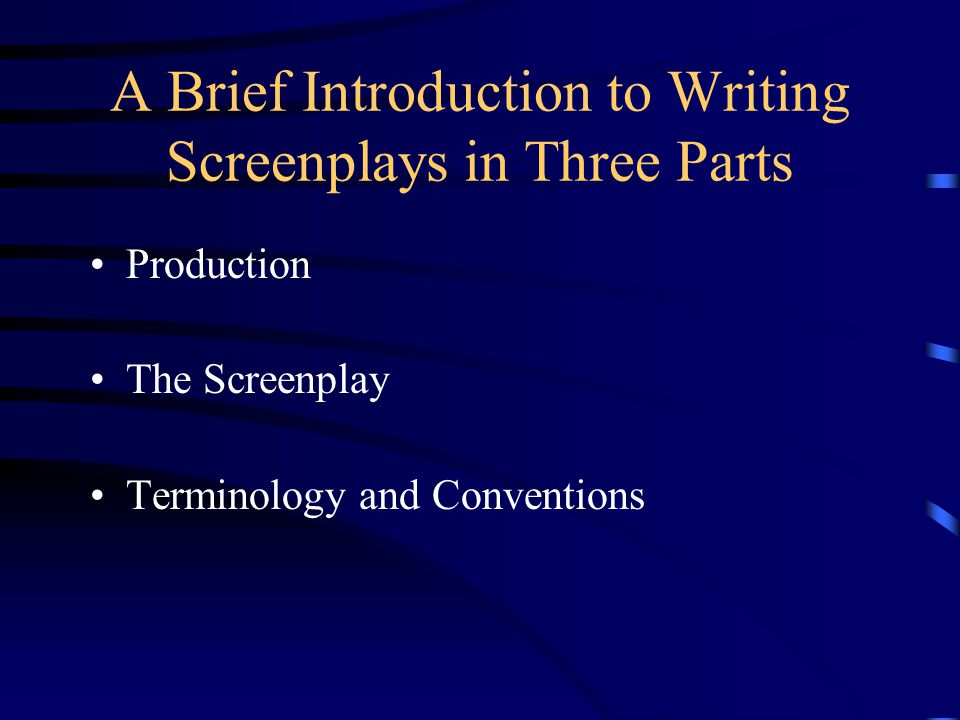 A Brief Introduction to Writing Screenplays in Three Parts

• Production

• The Screenplay

• Terminology and Conventions